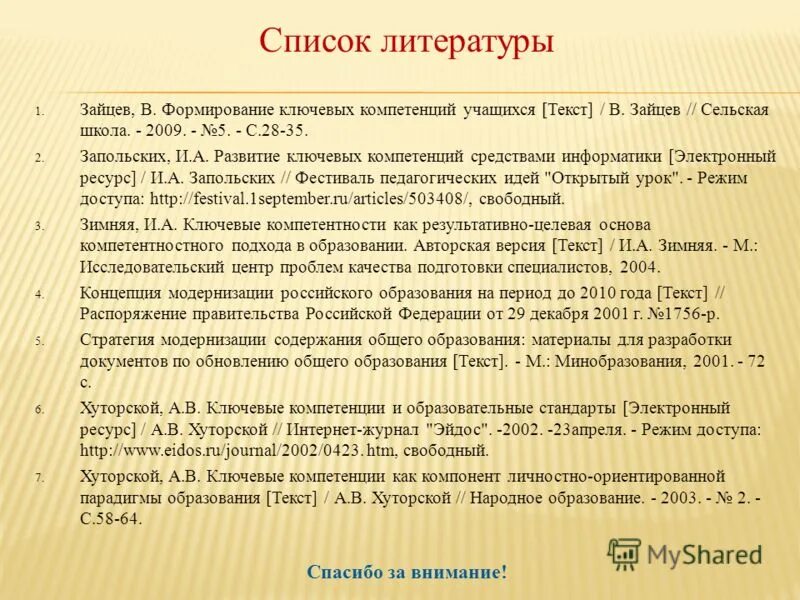 Список литературы

1. Зайцев, В. Формирование ключевых компетенций учащихся [Текст] / В. Зайцев // Сельская школа. - 2009. - №5. - С.28-35.

2. Запольских, И.А. Развитие ключевых компетенций средствами информатики [Электронный ресурс] / И.А. Запольских // Фестиваль педагогических идей "Открытый урок". - Режим доступа: http://festival.1september.ru/articles/503408/, свободный.

3. Зимняя, И.А. Ключевые компетентности как результативно-целевая основа компетентностного подхода в образовании. Авторская версия [Текст] / И.А. Зимняя. - М.: Исследовательский центр проблем качества подготовки специалистов, 2004.

4. Концепция модернизации российского образования на период до 2010 года [Текст] // Распоряжение правительства Российской Федерации от 29 декабря 2001 г. №1756-р.

5. Стратегия модернизации содержания общего образования: материалы для разработки документов по обновлению общего образования [Текст]. - М.: Минобразования, 2001. - 72 с.

6. Хуторской, А.В. Ключевые компетенции и образовательные стандарты [Электронный ресурс] / А.В. Хуторской // Интернет-журнал "Эйдос". -2002. -23апреля. - Режим доступа: http://www.eidos.ru/journal/2002/0423. htm, свободный.

7. Хуторской, А.В. Ключевые компетенции как компонент личностно-ориентированной парадигмы образования [Текст] / А.В. Хуторской // Народное образование. - 2003. - № 2. - С.58-64.

MyShared

Спасибо за внимание!